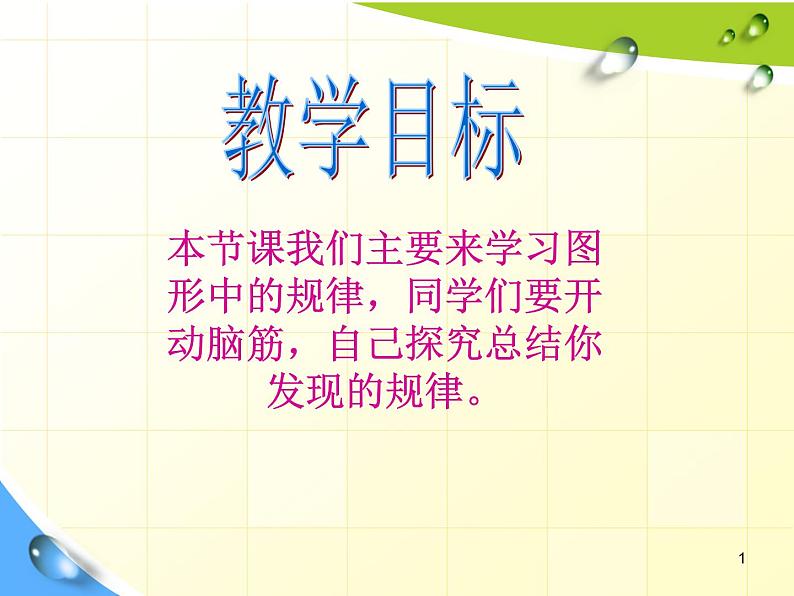 教学目标

本节课我们主要来学习图形中的规律，同学们要开动脑筋，自己探究总结你发现的规律。

1